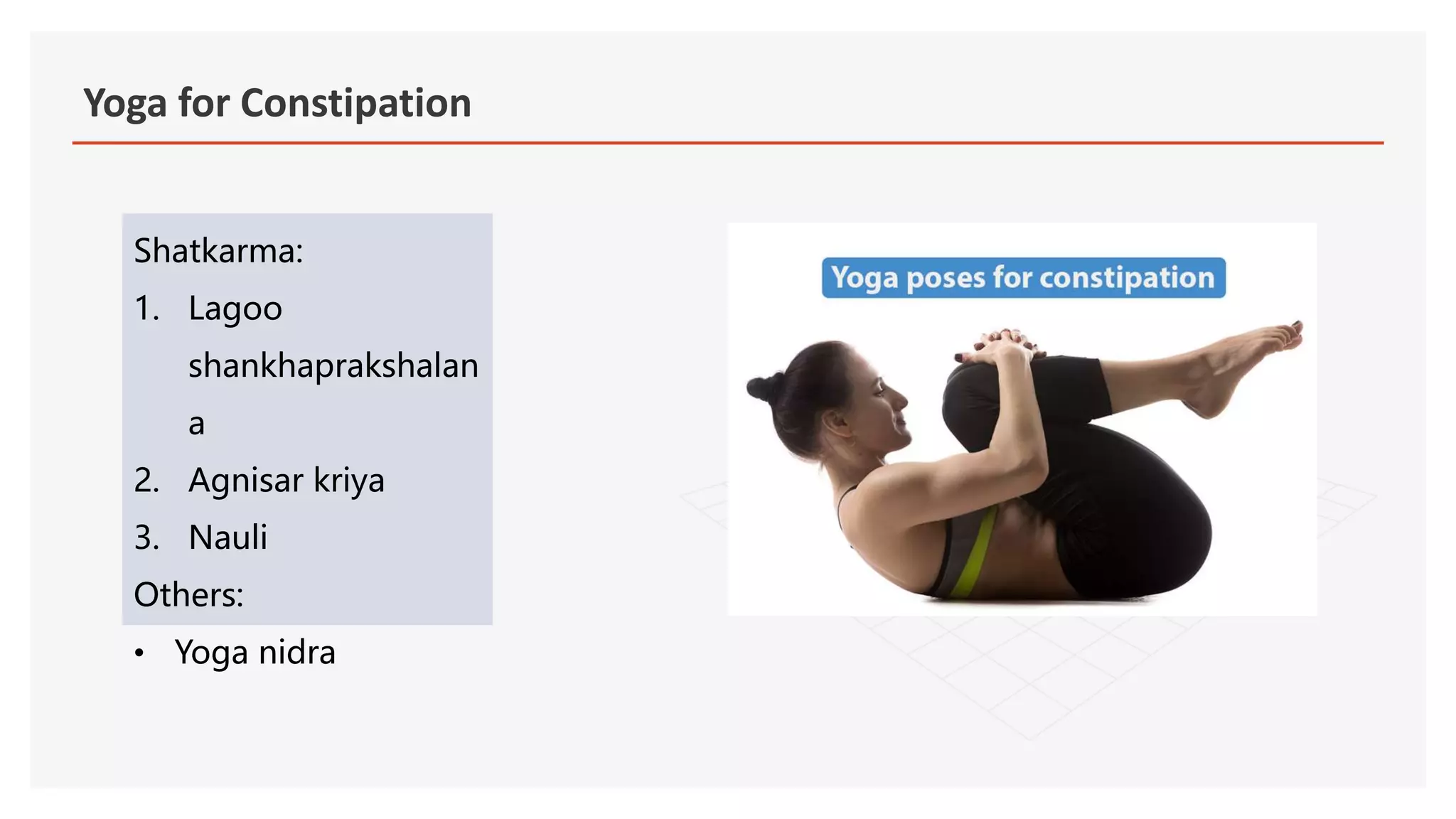 Yoga for Constipation

Shatkarma:

1. Lagoo shankhaprakshalana
2. Agnisar kriya
3. Nauli

Others:

• Yoga nidra

Yoga poses for constipation